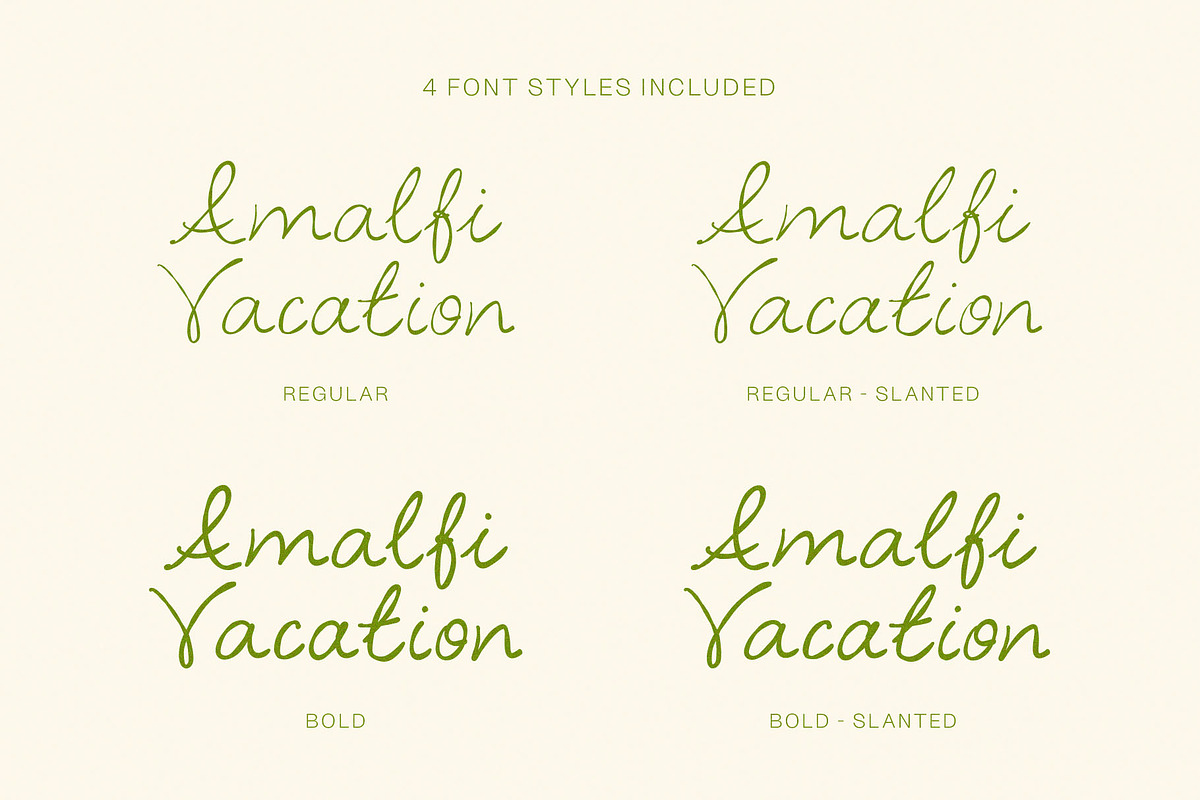 4 FONT STYLES INCLUDED

Amalfi Vacation

REGULAR

Amalfi Vacation

REGULAR - SLANTED

Amalfi Vacation

BOLD

Amalfi Vacation

BOLD - SLANTED